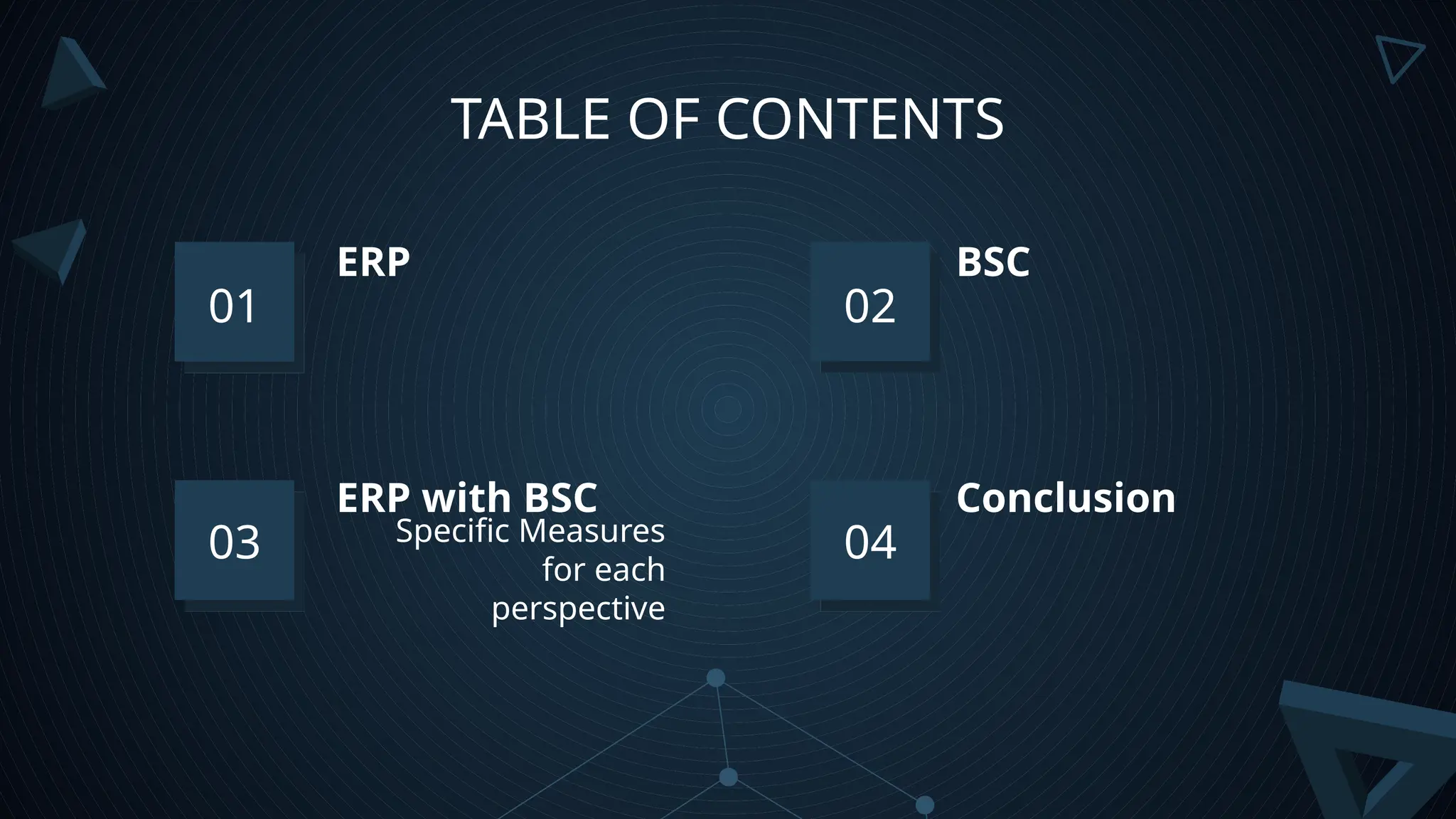 TABLE OF CONTENTS

01
ERP

02
BSC

03
ERP with BSC
Specific Measures for each perspective

04
Conclusion